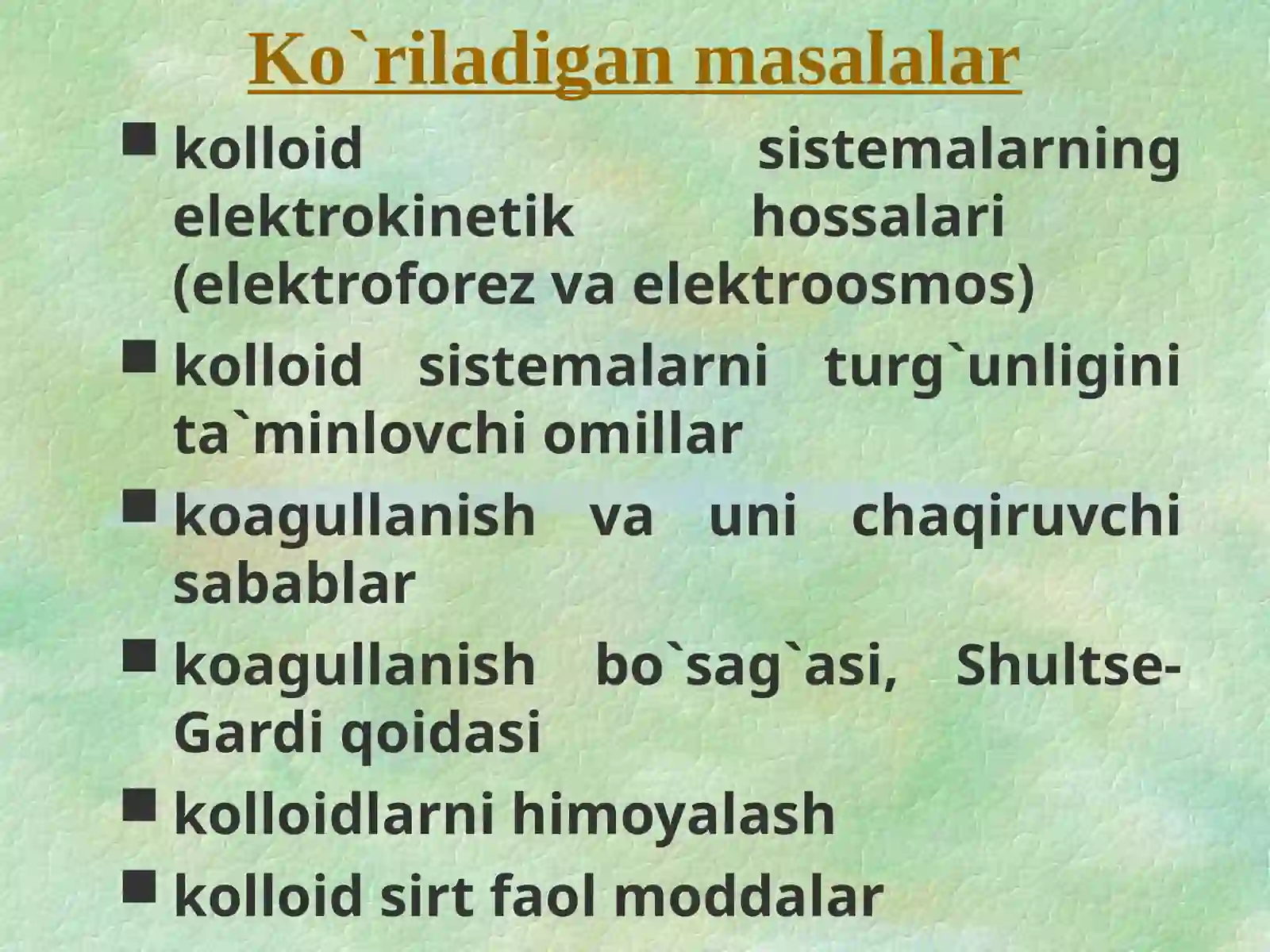 Ko`riladigan masalalar

- kolloid sistemalarning elektrokinetik hossalari (elektroforez va elektroosmos)
- kolloid sistemalarni turg`unligini ta`minlovchi omillar
- koagullanish va uni chaqiruvchi sabablar
- koagullanish bo`sag`asi, Shultse-Gardi qoidasi
- kolloidlarni himoyalash
- kolloid sirt faol moddalar